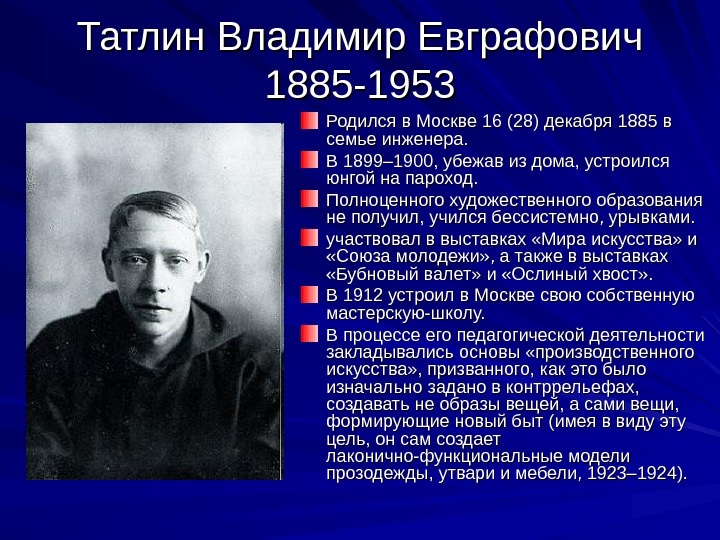 Татлин Владимир Евграфович 1885-1953

Родился в Москве 16 (28) декабря 1885 в семье инженера.

В 1899–1900, убежав из дома, устроился юнгой на пароход.

Полноценного художественного образования не получил, учился бессистемно, урывками.

участвовал в выставках «Мира искусства» и «Союза молодежи», а также в выставках «Бубновый валет» и «Ослиный хвост».

В 1912 устроил в Москве свою собственную мастерскую-школу.

В процессе его педагогической деятельности закладывались основы «производственного искусства», призванного, как это было изначально задано в контррельефах, создавать не образы вещей, а сами вещи, формирующие новый быт (имея в виду эту цель, он сам создает лаконично-функциональные модели прозодежды, утвари и мебели, 1923–1924).